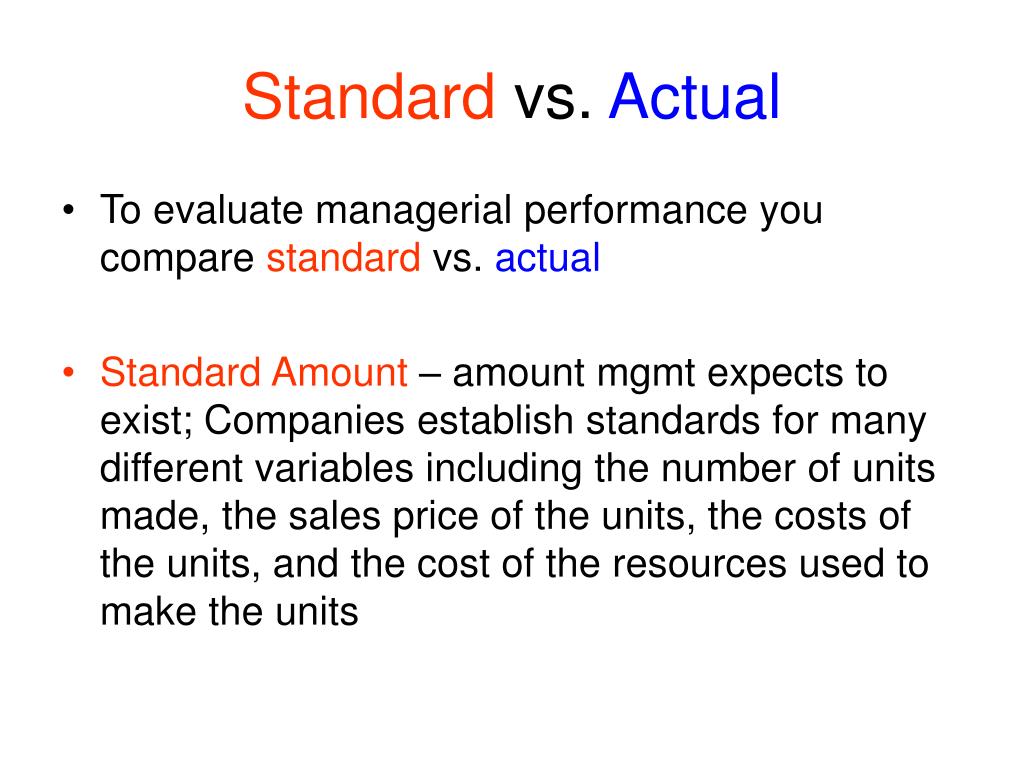 Standard vs. Actual

• To evaluate managerial performance you compare standard vs. actual

• Standard Amount – amount mgmt expects to exist; Companies establish standards for many different variables including the number of units made, the sales price of the units, the costs of the units, and the cost of the resources used to make the units